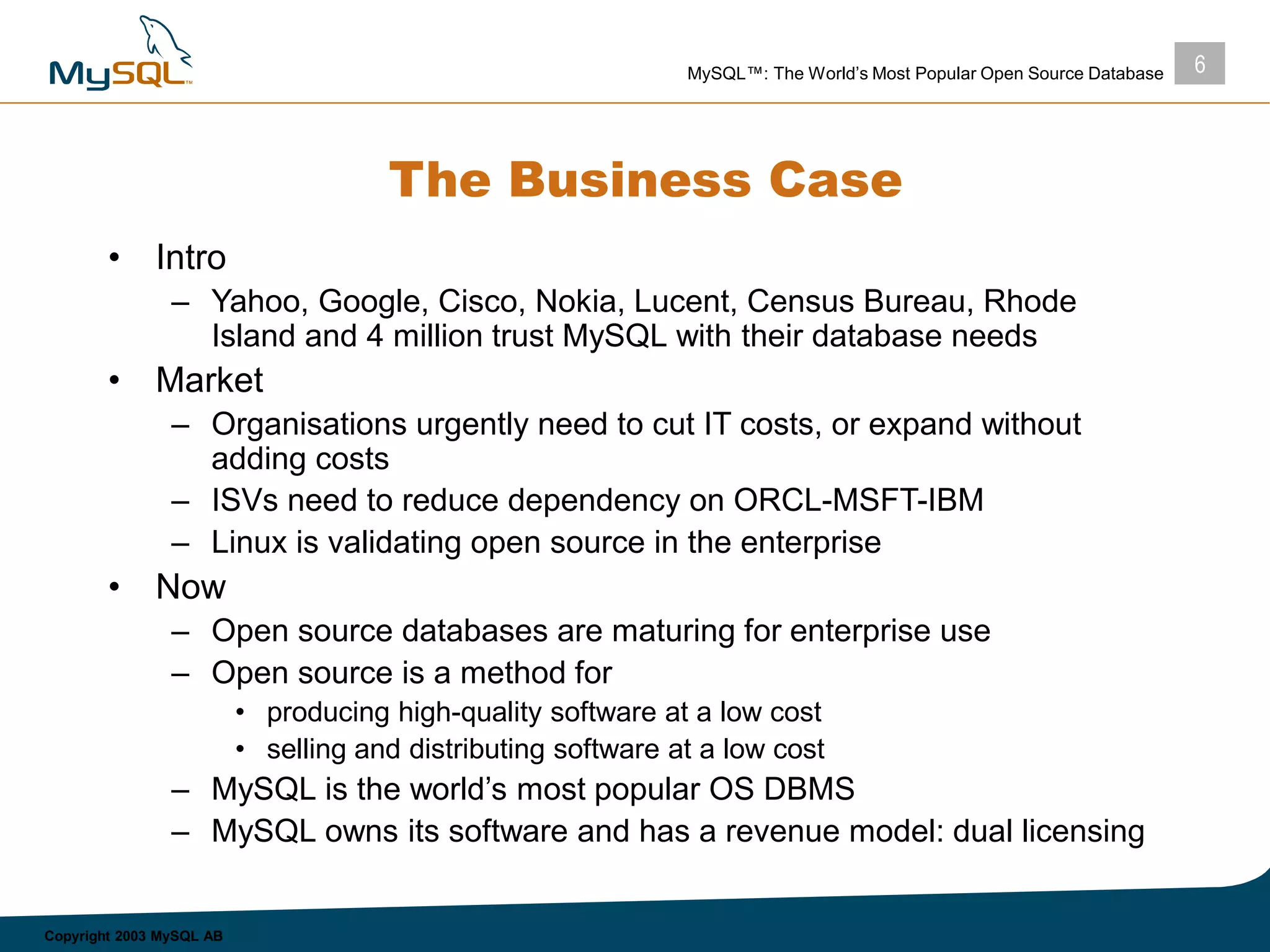 MySQL™

MySQL™: The World's Most Popular Open Source Database

6

The Business Case

• Intro
  – Yahoo, Google, Cisco, Nokia, Lucent, Census Bureau, Rhode Island and 4 million trust MySQL with their database needs
• Market
  – Organisations urgently need to cut IT costs, or expand without adding costs
  – ISVs need to reduce dependency on ORCL-MSFT-IBM
  – Linux is validating open source in the enterprise
• Now
  – Open source databases are maturing for enterprise use
  – Open source is a method for
    • producing high-quality software at a low cost
    • selling and distributing software at a low cost
  – MySQL is the world's most popular OS DBMS
  – MySQL owns its software and has a revenue model: dual licensing

Copyright 2003 MySQL AB